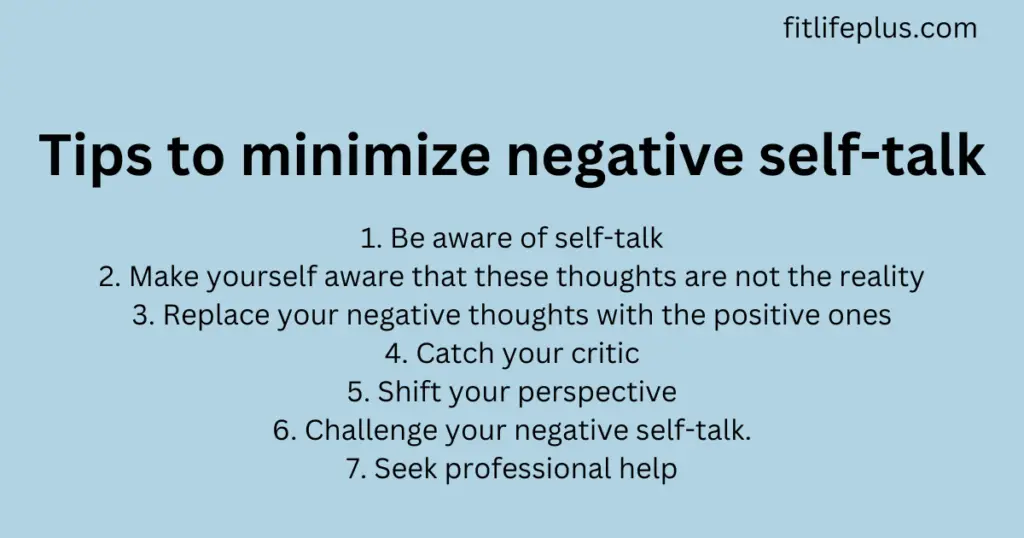 fitlifeplus.com

Tips to minimize negative self-talk

1. Be aware of self-talk
2. Make yourself aware that these thoughts are not the reality
3. Replace your negative thoughts with the positive ones
4. Catch your critic
5. Shift your perspective
6. Challenge your negative self-talk.
7. Seek professional help